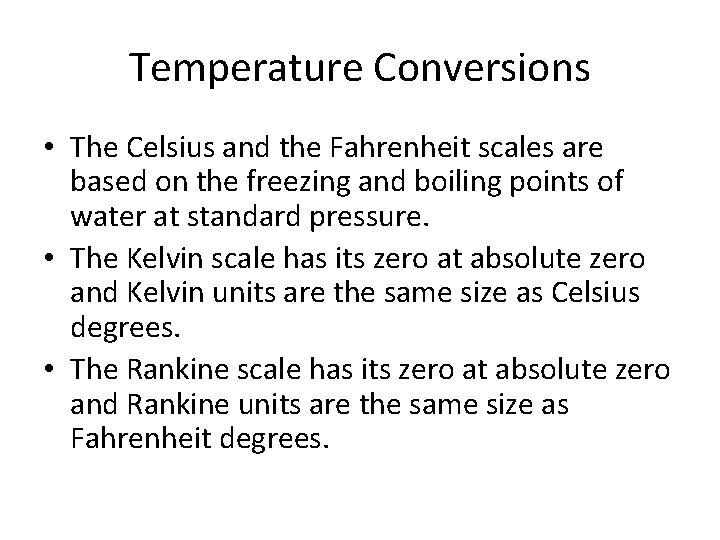 Temperature Conversions

• The Celsius and the Fahrenheit scales are based on the freezing and boiling points of water at standard pressure.
• The Kelvin scale has its zero at absolute zero and Kelvin units are the same size as Celsius degrees.
• The Rankine scale has its zero at absolute zero and Rankine units are the same size as Fahrenheit degrees.